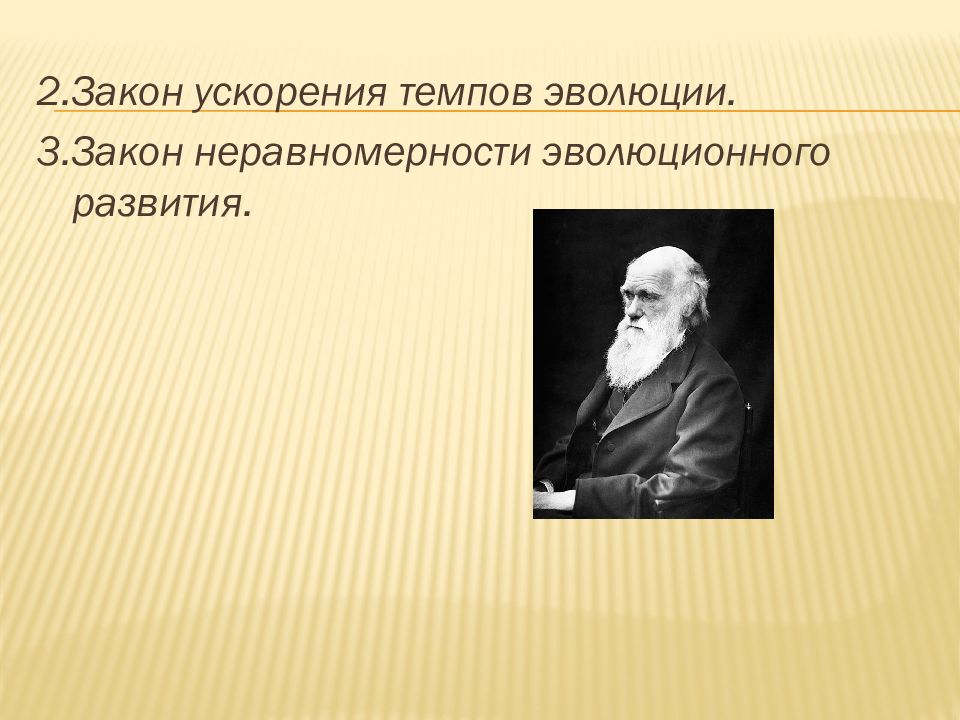 2.Закон ускорения темпов эволюции.

3.Закон неравномерности эволюционного развития.